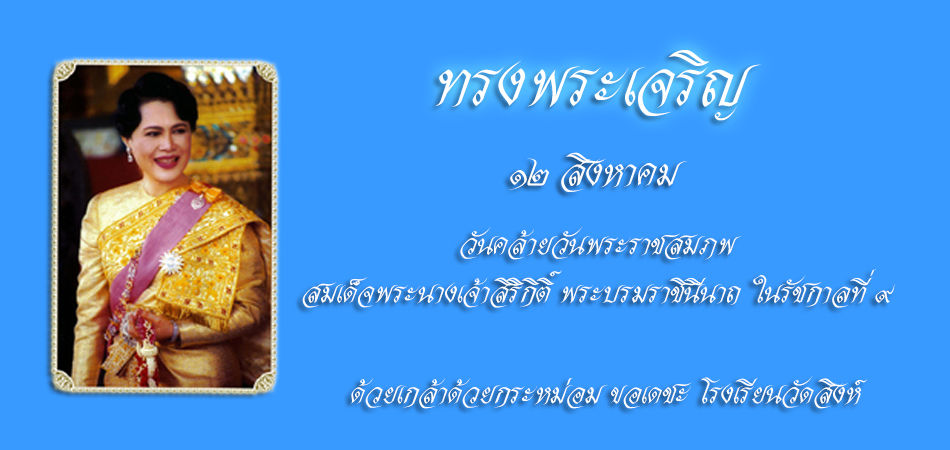 ทรงพระเจริญ

๑๒ สิงหาคม

วันคล้ายวันพระราชสมภพ
สมเด็จพระนางเจ้าสิริกิติ์ พระบรมราชินีนาถ ในรัชกาลที่ ๙

ด้วยเกล้าด้วยกระหม่อม ขอเดชะ โรงเรียนวัดสิงห์